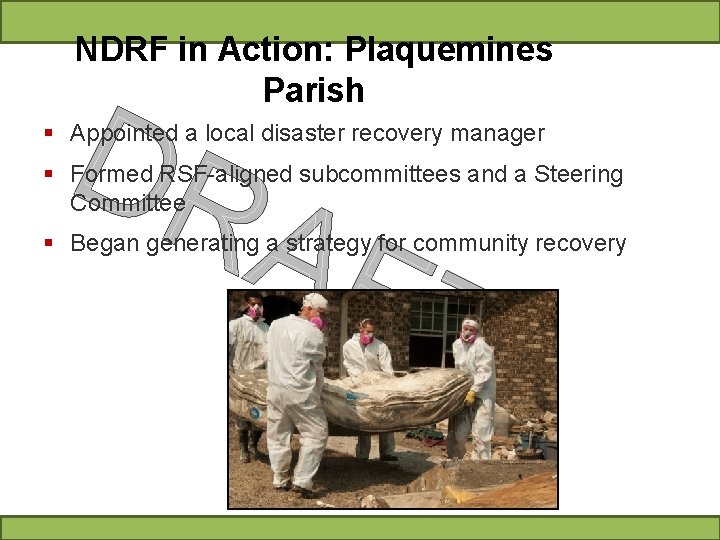 NDRF in Action: Plaquemines Parish

- Appointed a local disaster recovery manager
- Formed RSF-aligned subcommittees and a Steering Committee
- Began generating a strategy for community recovery

DRAFT